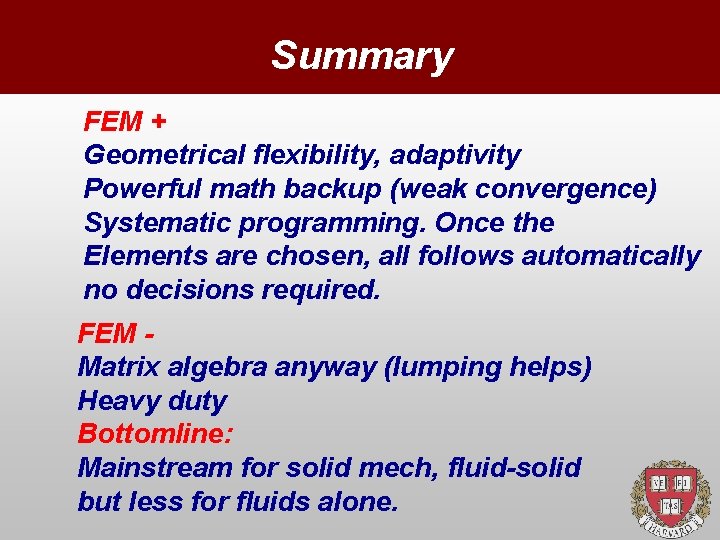 Summary

FEM +
Geometrical flexibility, adaptivity
Powerful math backup (weak convergence)
Systematic programming. Once the Elements are chosen, all follows automatically no decisions required.

FEM -
Matrix algebra anyway (lumping helps)
Heavy duty
Bottomline:
Mainstream for solid mech, fluid-solid but less for fluids alone.

VE RI TAS
HARVARD